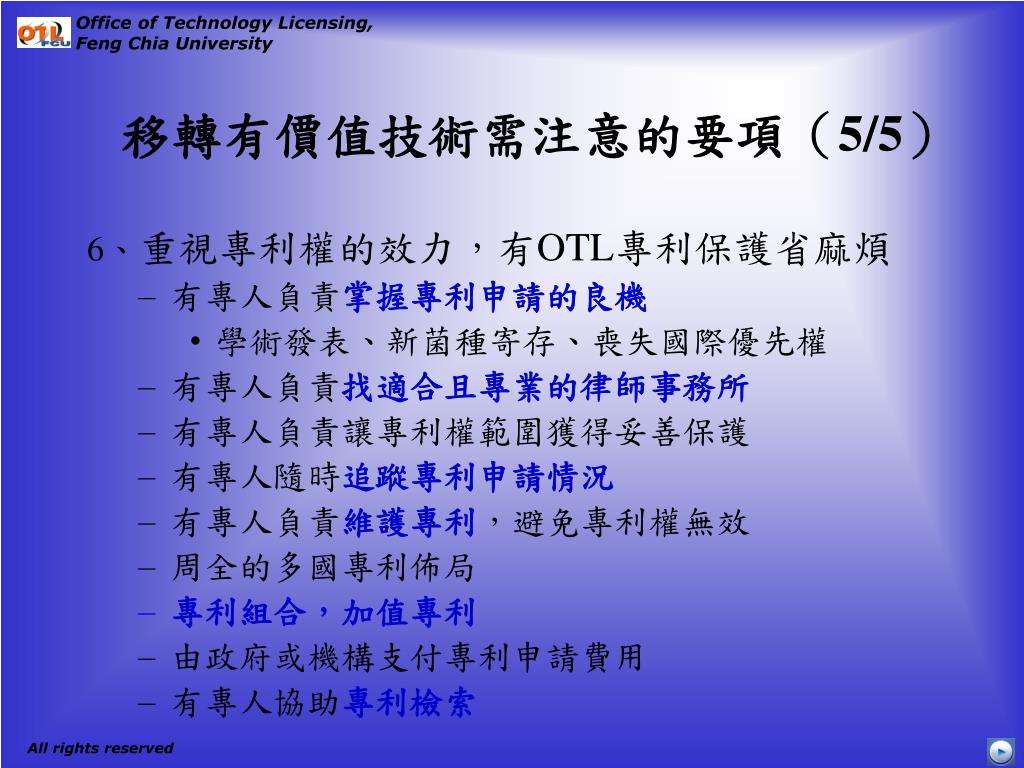 OTL FCU
Office of Technology Licensing, Feng Chia University

移轉有價值技術需注意的要項（5/5）

6、重視專利權的效力，有OTL專利保護省麻煩
– 有專人負責掌握專利申請的良機
• 學術發表、新菌種寄存、喪失國際優先權
– 有專人負責找適合且專業的律師事務所
– 有專人負責讓專利權範圍獲得妥善保護
– 有專人隨時追蹤專利申請情況
– 有專人負責維護專利，避免專利權無效
– 周全的多國專利佈局
– 專利組合，加值專利
– 由政府或機構支付專利申請費用
– 有專人協助專利檢索

All rights reserved